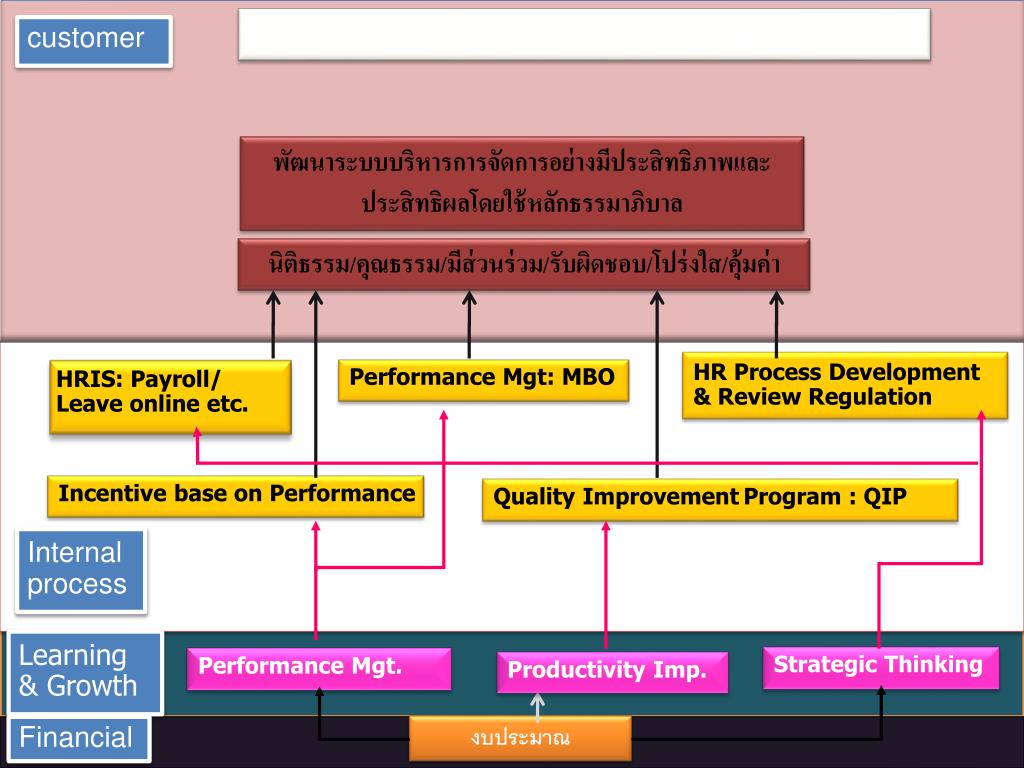 customer

พัฒนาระบบบริหารการจัดการอย่างมีประสิทธิภาพและประสิทธิผลโดยใช้หลักธรรมาภิบาล

นิติธรรม/คุณธรรม/มีส่วนร่วม/รับผิดชอบ/โปร่งใส/คุ้มค่า

HRIS: Payroll/ Leave online etc.

Performance Mgt: MBO

HR Process Development & Review Regulation

Incentive base on Performance

Quality Improvement Program : QIP

Internal process

Learning & Growth

Performance Mgt.

Productivity Imp.

Strategic Thinking

Financial

งบประมาณ